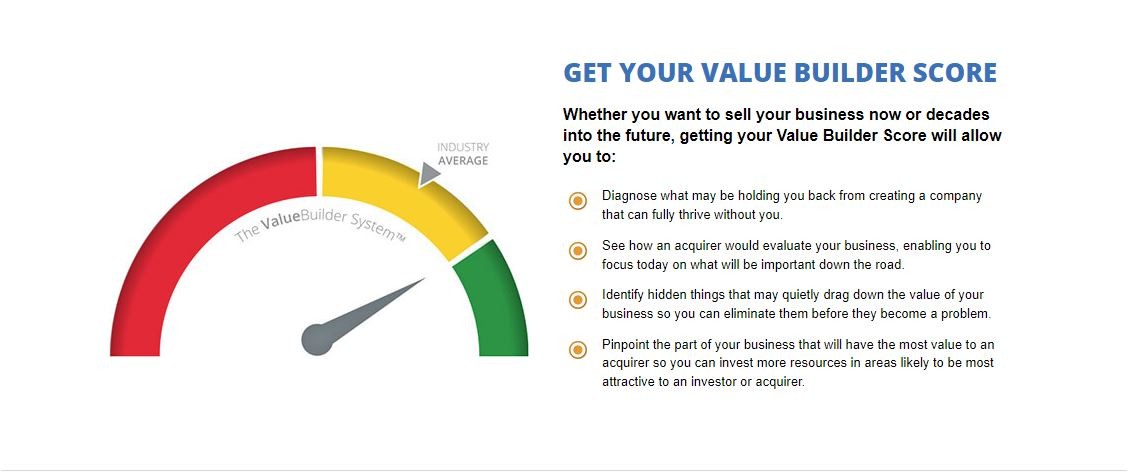 INDUSTRY AVERAGE

The ValueBuilder System™

GET YOUR VALUE BUILDER SCORE

Whether you want to sell your business now or decades into the future, getting your Value Builder Score will allow you to:

Diagnose what may be holding you back from creating a company that can fully thrive without you.

See how an acquirer would evaluate your business, enabling you to focus today on what will be important down the road.

Identify hidden things that may quietly drag down the value of your business so you can eliminate them before they become a problem.

Pinpoint the part of your business that will have the most value to an acquirer so you can invest more resources in areas likely to be most attractive to an investor or acquirer.